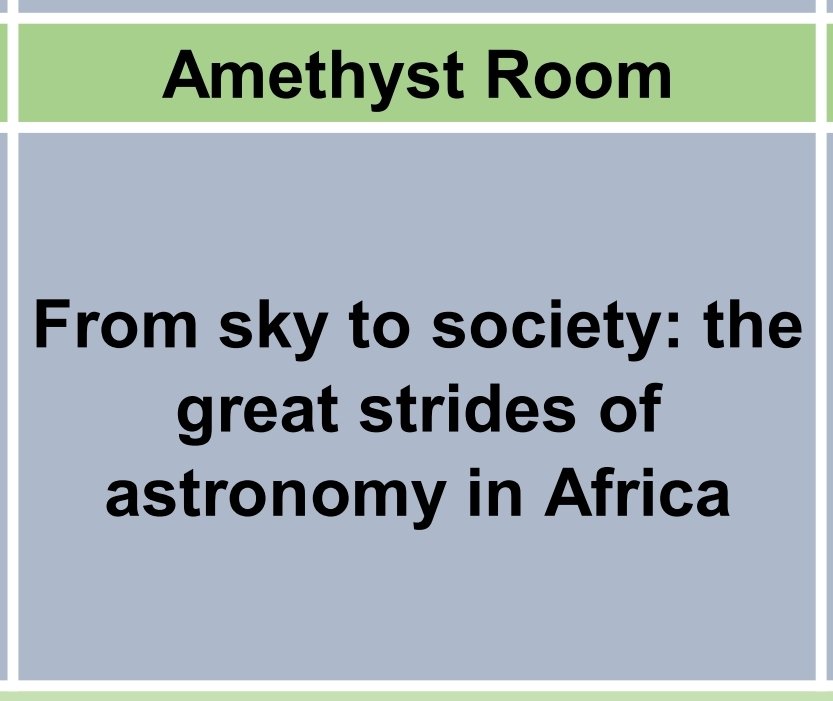 Amethyst Room

From sky to society: the great strides of astronomy in Africa